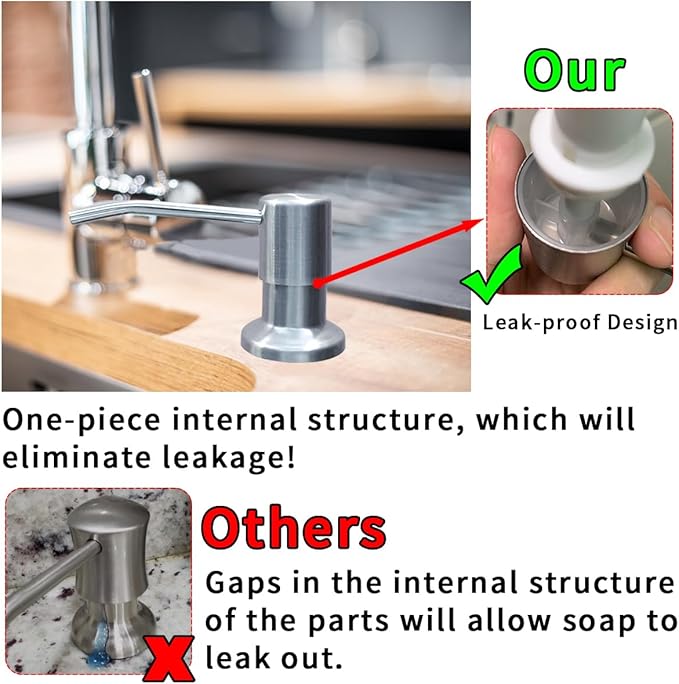 Our

Leak-proof Design

One-piece internal structure, which will eliminate leakage!

Others

Gaps in the internal structure of the parts will allow soap to leak out.